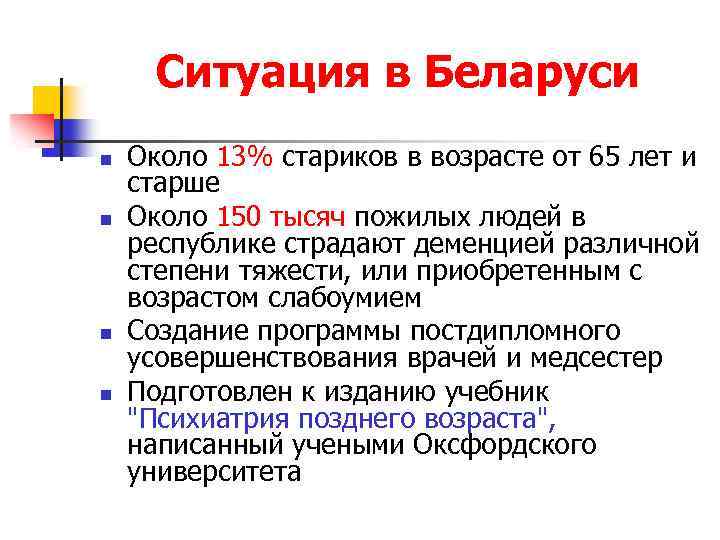 Ситуация в Беларуси

- Около 13% стариков в возрасте от 65 лет и старше
- Около 150 тысяч пожилых людей в республике страдают деменцией различной степени тяжести, или приобретенным с возрастом слабоумием
- Создание программы постдипломного усовершенствования врачей и медсестер
- Подготовлен к изданию учебник "Психиатрия позднего возраста", написанный учеными Оксфордского университета